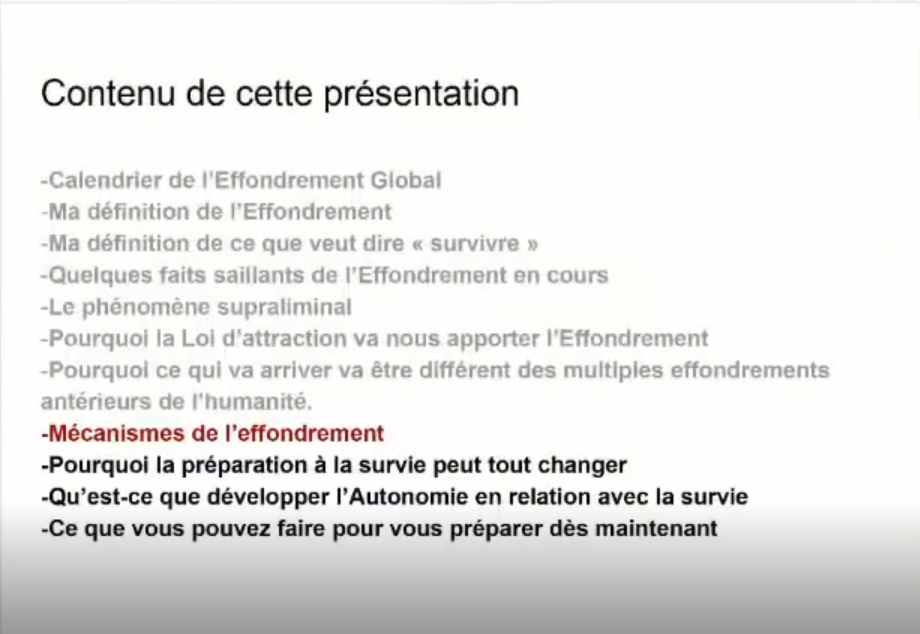 Contenu de cette présentation

-Calendrier de l'Effondrement Global
-Ma définition de l'Effondrement
-Ma définition de ce que veut dire « survivre »
-Quelques faits saillants de l'Effondrement en cours
-Le phénomène supraliminal
-Pourquoi la Loi d'attraction va nous apporter l'Effondrement
-Pourquoi ce qui va arriver va être différent des multiples effondrements antérieurs de l'humanité.
-Mécanismes de l'effondrement
-Pourquoi la préparation à la survie peut tout changer
-Qu'est-ce que développer l'Autonomie en relation avec la survie
-Ce que vous pouvez faire pour vous préparer dès maintenant